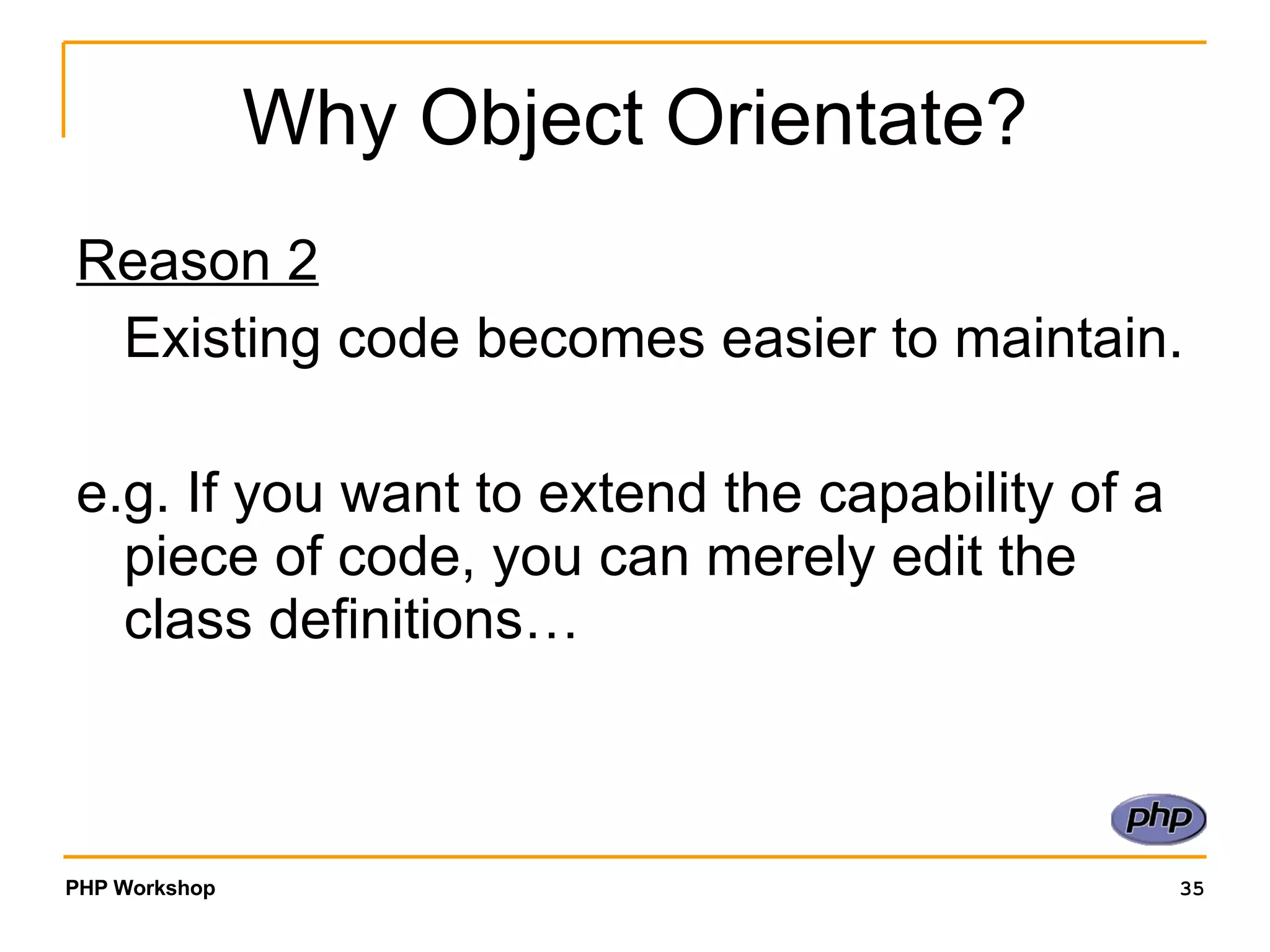 Why Object Orientate?

Reason 2

Existing code becomes easier to maintain.

e.g. If you want to extend the capability of a piece of code, you can merely edit the class definitions…

php

PHP Workshop

35